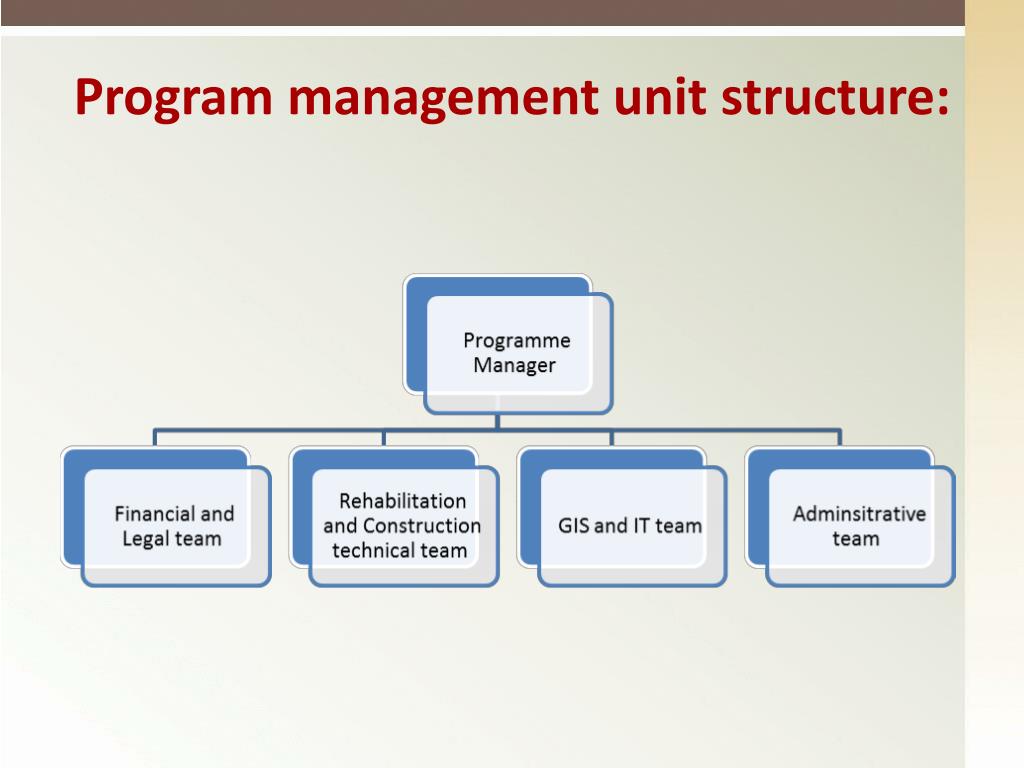 Program management unit structure:

Programme Manager

Financial and Legal team

Rehabilitation and Construction technical team

GIS and IT team

Adminsitrative team